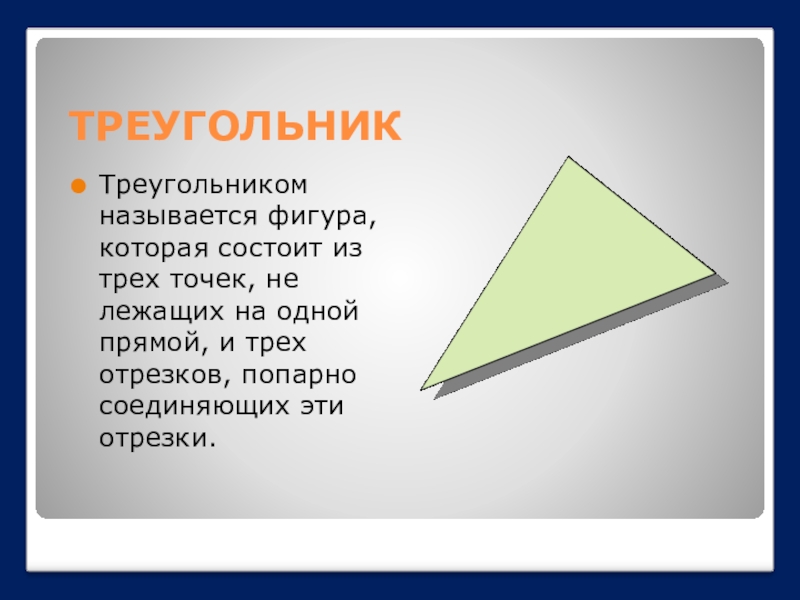 ТРЕУГОЛЬНИК

Треугольником называется фигура, которая состоит из трех точек, не лежащих на одной прямой, и трех отрезков, попарно соединяющих эти отрезки.